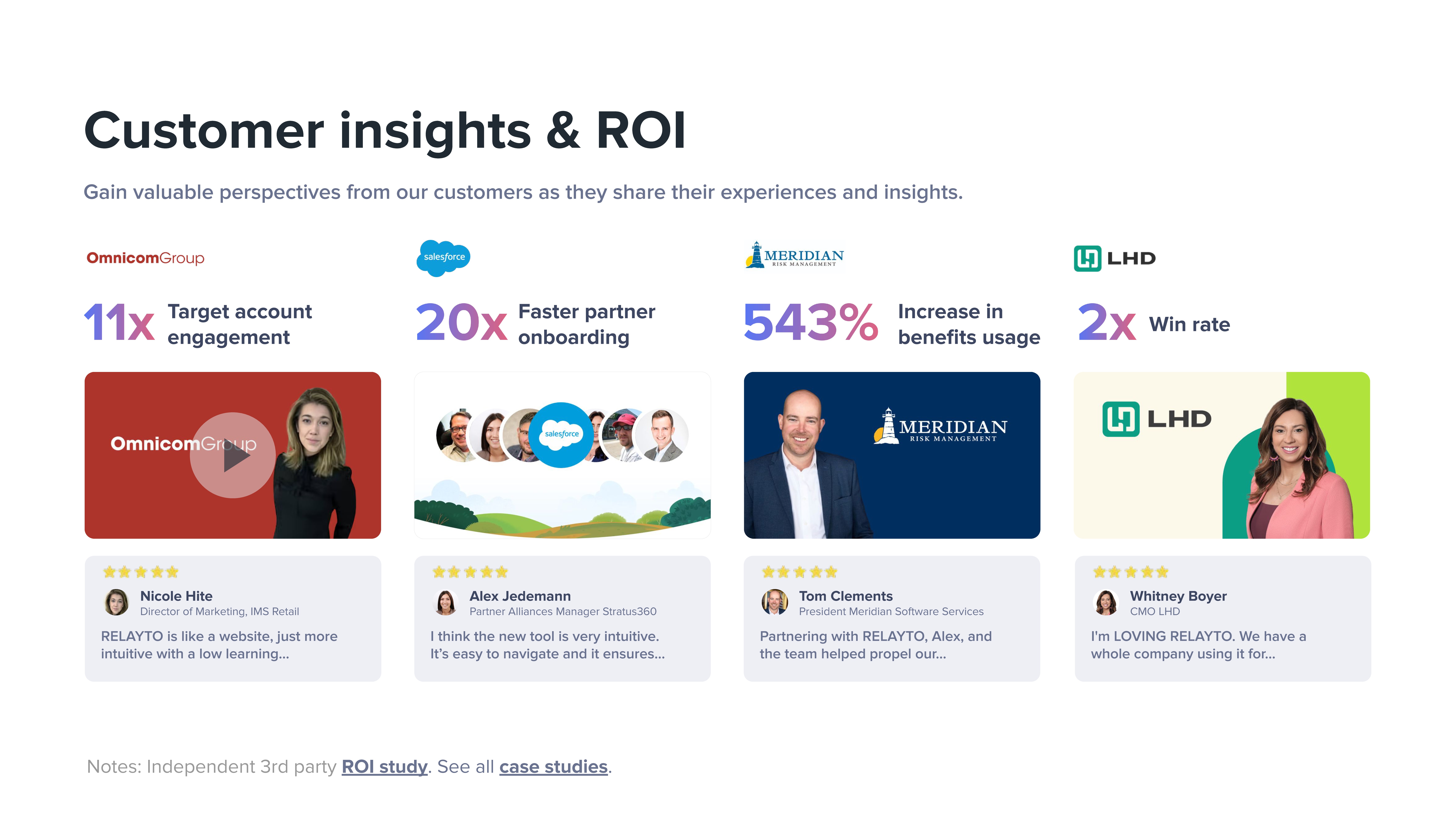 Customer insights & ROI

Gain valuable perspectives from our customers as they share their experiences and insights.

OmnicomGroup

11x Target account engagement

OmnicomGroup

Nicole Hite
Director of Marketing, IMS Retail

RELAYTO is like a website, just more intuitive with a low learning...

salesforce

20x Faster partner onboarding

salesforce

Alex Jedemann
Partner Alliances Manager Stratus360

I think the new tool is very intuitive. It's easy to navigate and it ensures...

MERIDIAN RISK MANAGEMENT

543% Increase in benefits usage

MERIDIAN RISK MANAGEMENT

Tom Clements
President Meridian Software Services

Partnering with RELAYTO, Alex, and the team helped propel our...

LHD

2x Win rate

LHD

Whitney Boyer
CMO LHD

I'm LOVING RELAYTO. We have a whole company using it for...

Notes: Independent 3rd party ROI study. See all case studies.